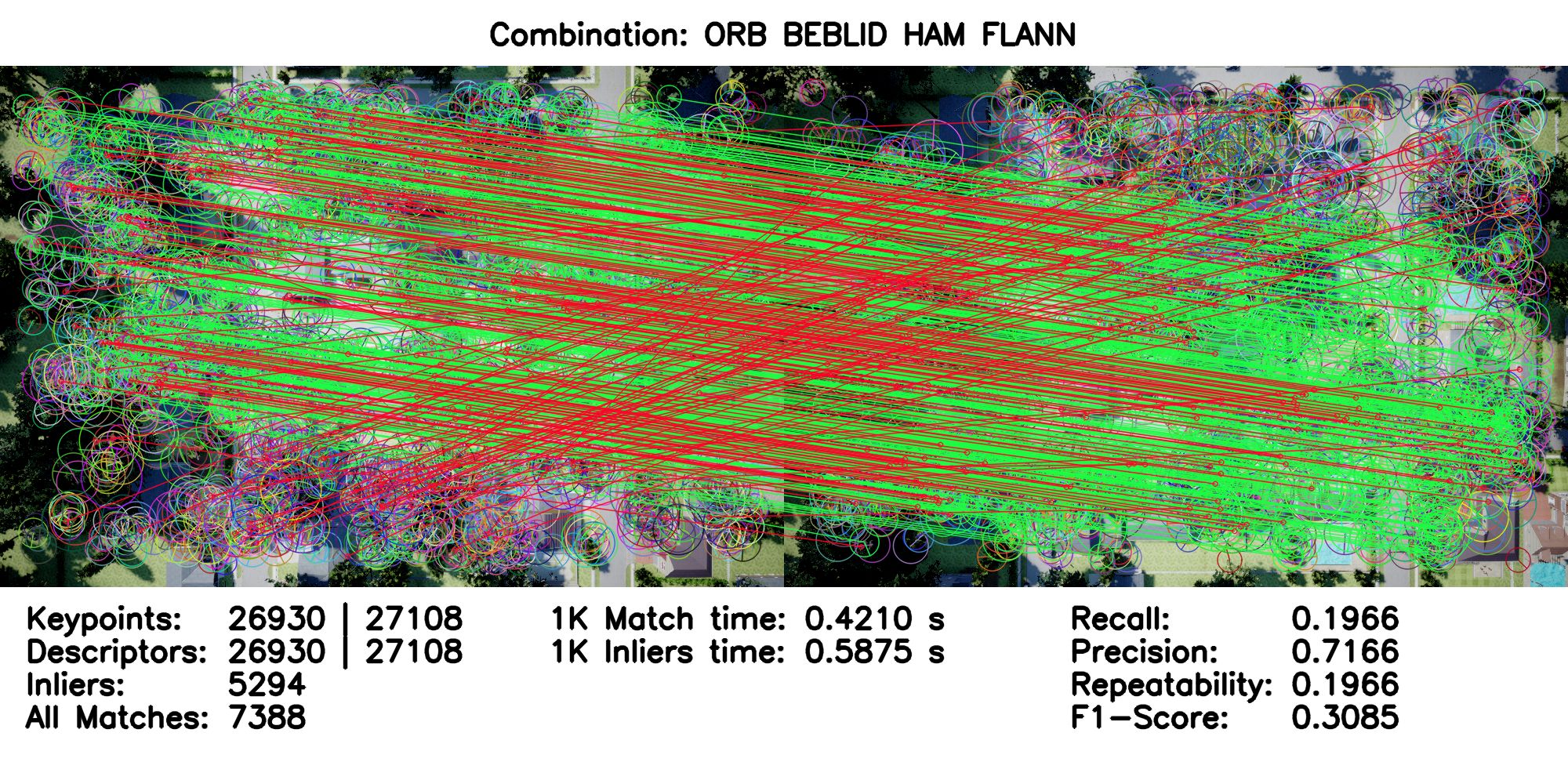 Combination: ORB BEBLID HAM FLANN

Keypoints: 26930 | 27108
Descriptors: 26930 | 27108
Inliers: 5294
All Matches: 7388

1K Match time: 0.4210 s
1K Inliers time: 0.5875 s

Recall: 0.1966
Precision: 0.7166
Repeatability: 0.1966
F1-Score: 0.3085